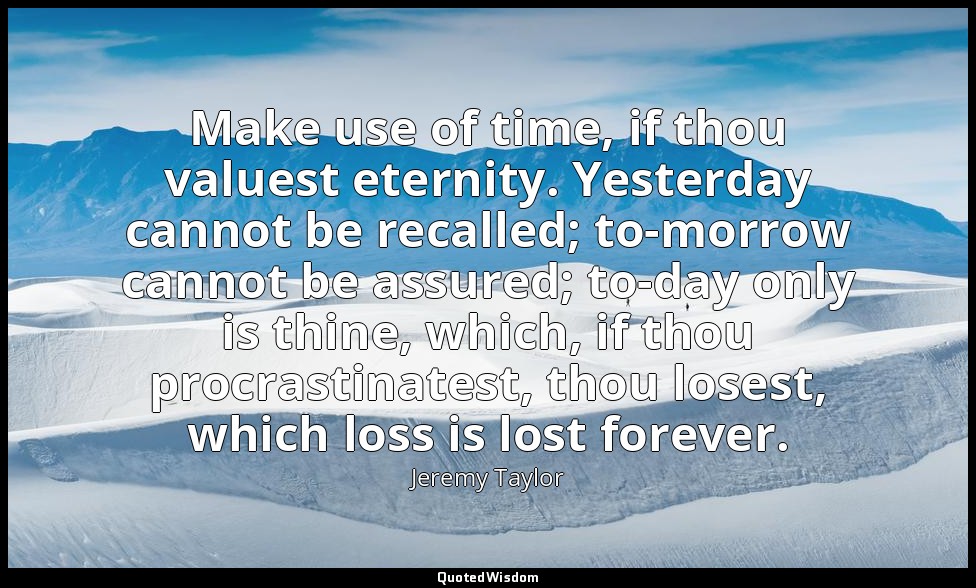 Make use of time, if thou valuest eternity. Yesterday cannot be recalled; to-morrow cannot be assured; to-day only is thine, which, if thou procrastinatest, thou losest, which loss is lost forever.

Jeremy Taylor

QuotedWisdom